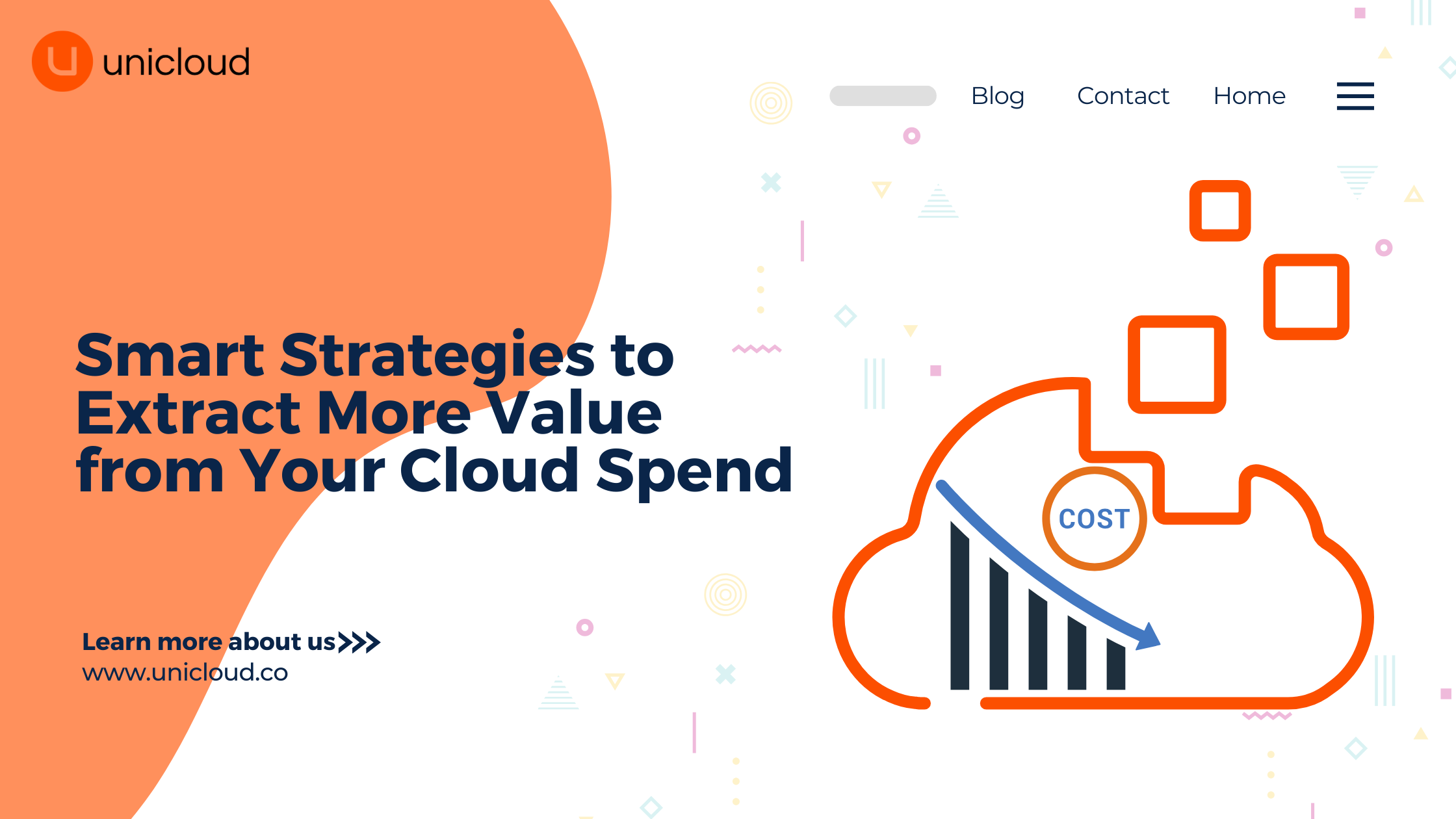 unicloud

Blog Contact Home

Smart Strategies to Extract More Value from Your Cloud Spend

COST

Learn more about us>>>
www.unicloud.co